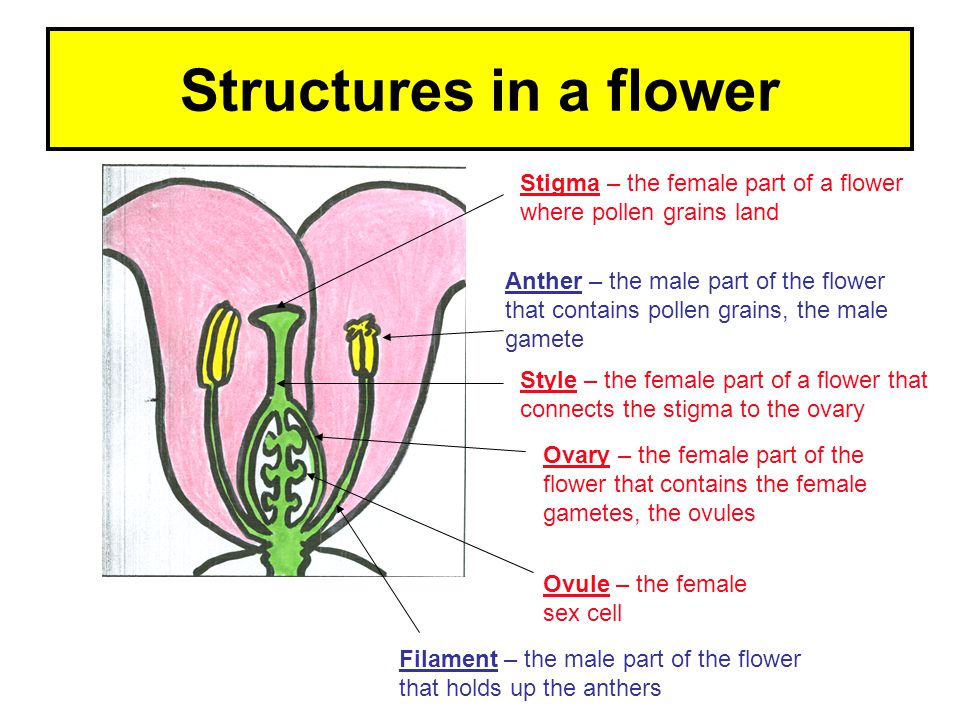 Structures in a flower

Stigma – the female part of a flower where pollen grains land

Anther – the male part of the flower that contains pollen grains, the male gamete

Style – the female part of a flower that connects the stigma to the ovary

Ovary – the female part of the flower that contains the female gametes, the ovules

Ovule – the female sex cell

Filament – the male part of the flower that holds up the anthers